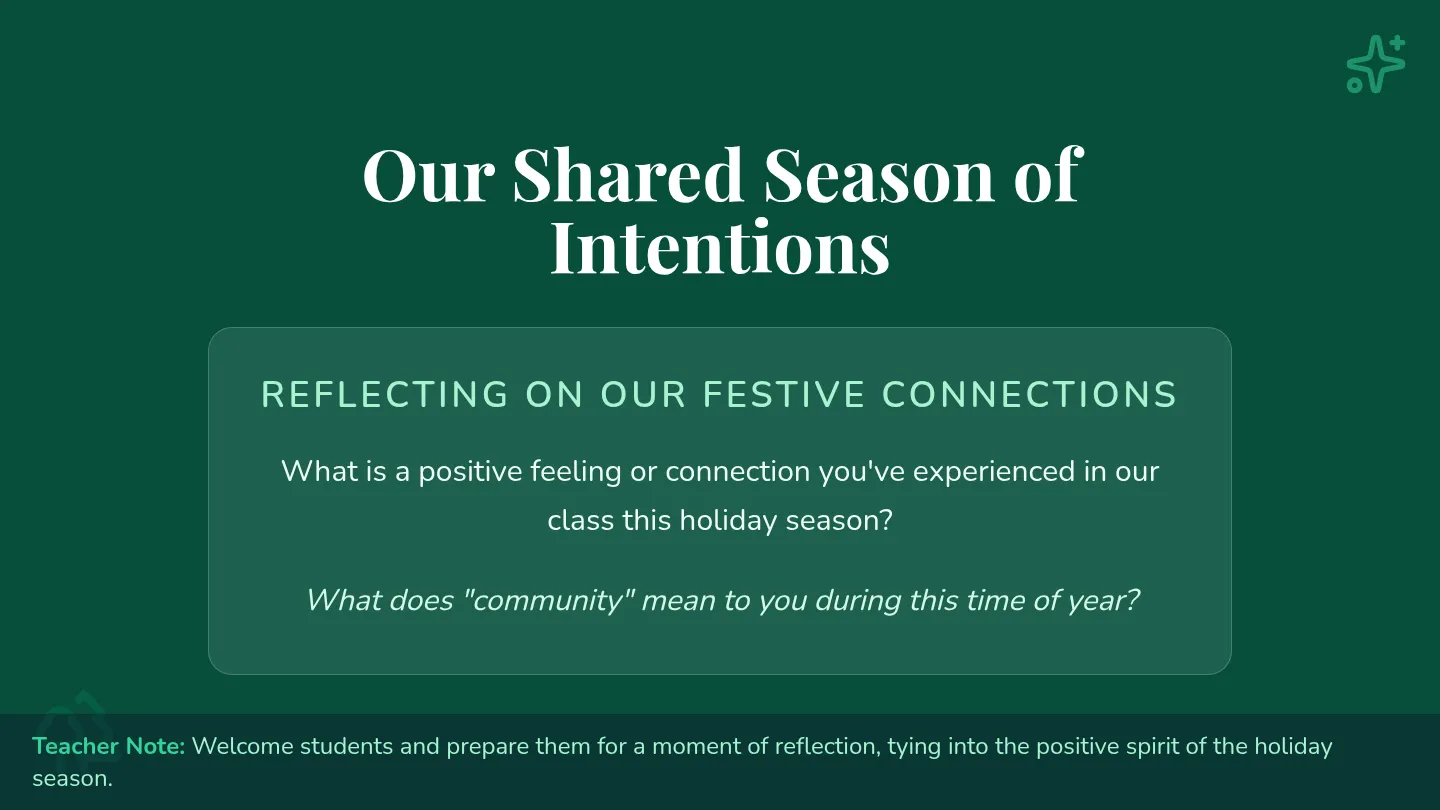 Our Shared Season of Intentions

REFLECTING ON OUR FESTIVE CONNECTIONS

What is a positive feeling or connection you've experienced in our class this holiday season?

What does "community" mean to you during this time of year?

Teacher Note: Welcome students and prepare them for a moment of reflection, tying into the positive spirit of the holiday season.